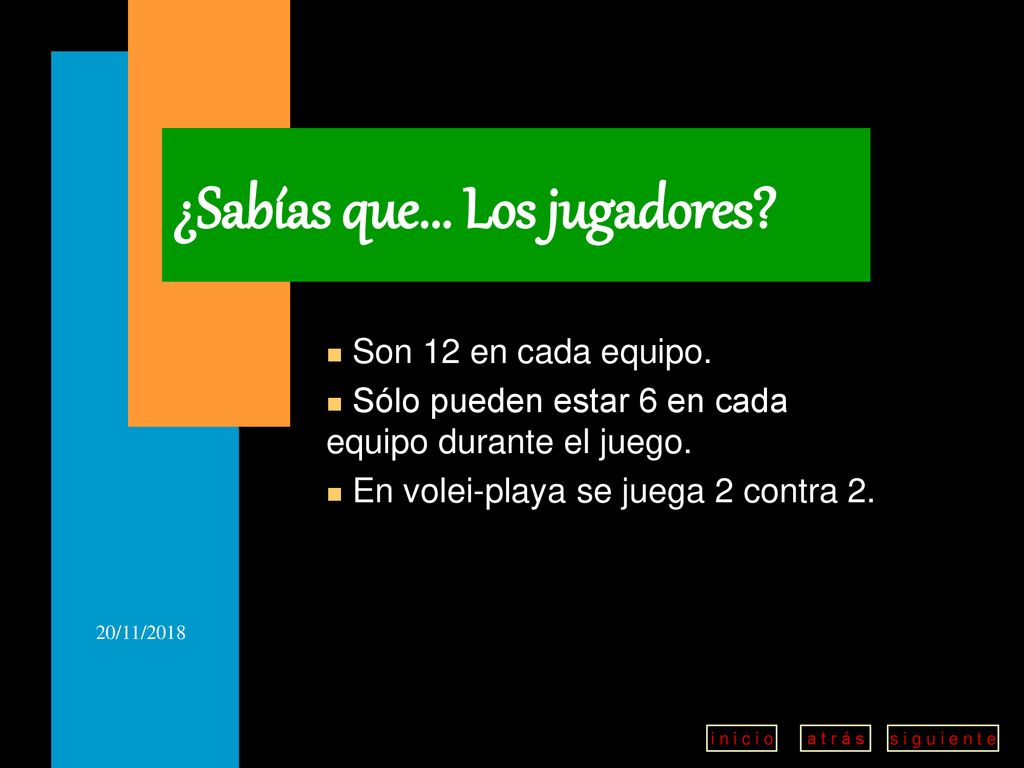 ¿Sabías que… Los jugadores?

Son 12 en cada equipo.

Sólo pueden estar 6 en cada equipo durante el juego.

En volei-playa se juega 2 contra 2.

20/11/2018

inicio

atrás

siguiente